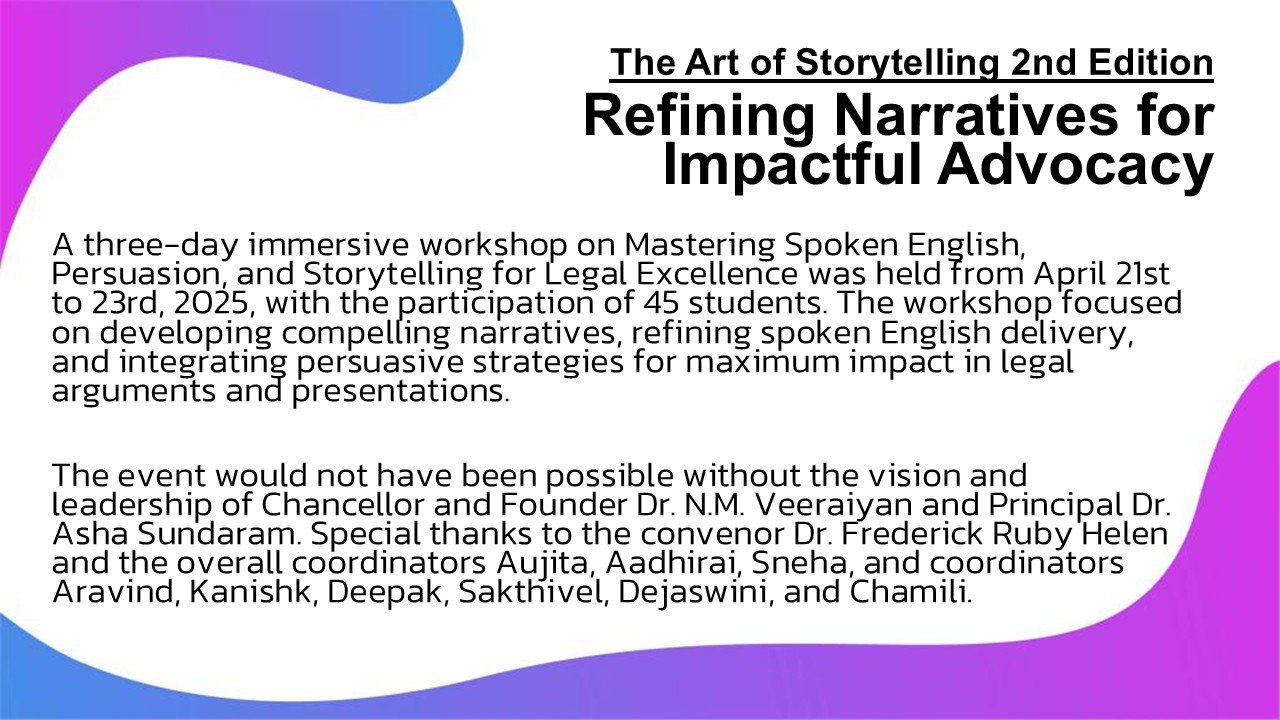 The Art of Storytelling 2nd Edition
Refining Narratives for Impactful Advocacy

A three-day immersive workshop on Mastering Spoken English, Persuasion, and Storytelling for Legal Excellence was held from April 21st to 23rd, 2025, with the participation of 45 students. The workshop focused on developing compelling narratives, refining spoken English delivery, and integrating persuasive strategies for maximum impact in legal arguments and presentations.

The event would not have been possible without the vision and leadership of Chancellor and Founder Dr. N.M. Veeraiyan and Principal Dr. Asha Sundaram. Special thanks to the convenor Dr. Frederick Ruby Helen and the overall coordinators Aujita, Aadhirai, Sneha, and coordinators Aravind, Kanishk, Deepak, Sakthivel, Dejaswini, and Chamili.